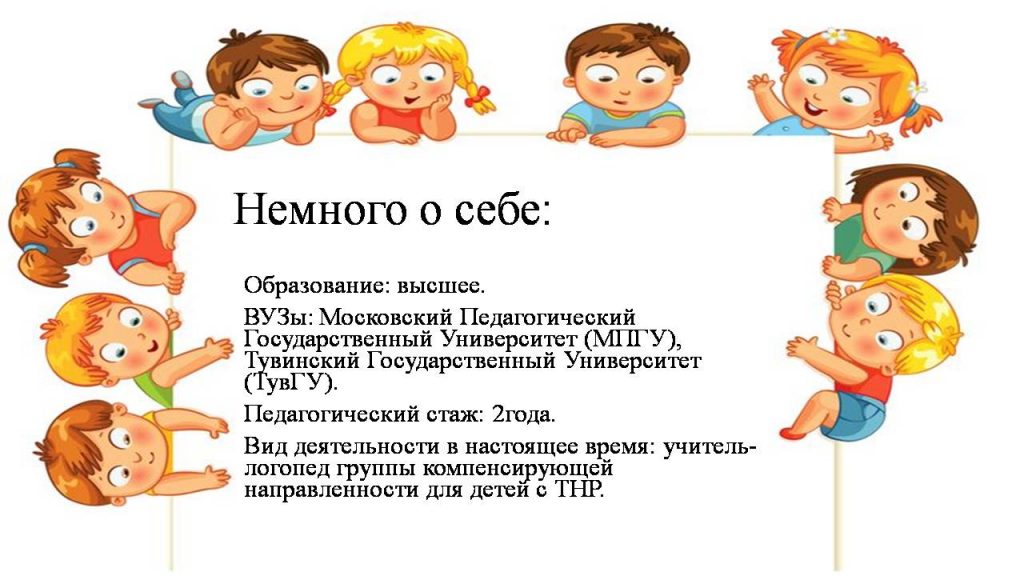 Немного о себе:

Образование: высшее.

ВУЗы: Московский Педагогический Государственный Университет (МПГУ), Тувинский Государственный Университет (ТувГУ).

Педагогический стаж: 2года.

Вид деятельности в настоящее время: учитель-логопед группы компенсирующей направленности для детей с ТНР.